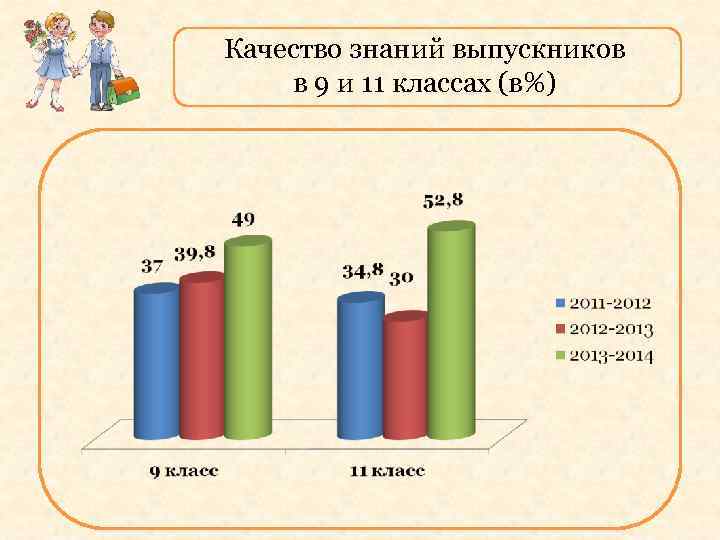 Качество знаний выпускников в 9 и 11 классах (в%)

37
39,8
49
34,8
30
52,8

2011-2012
2012-2013
2013-2014

9 класс
11 класс